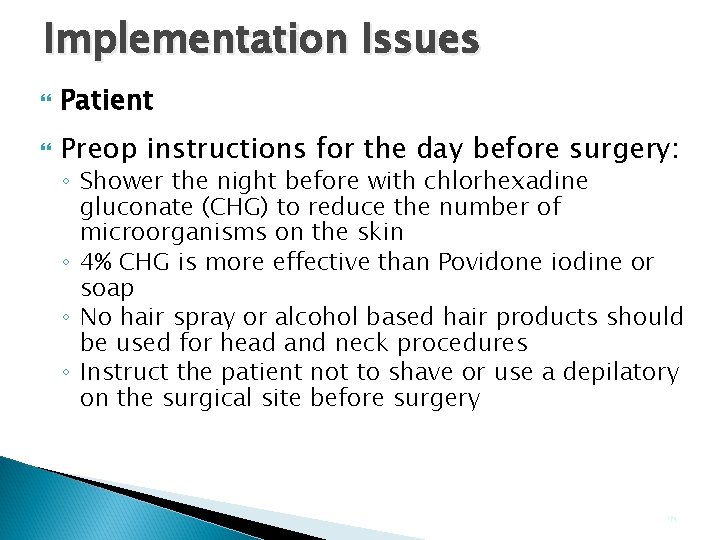 Implementation Issues

Patient

Preop instructions for the day before surgery:
◦ Shower the night before with chlorhexadine gluconate (CHG) to reduce the number of microorganisms on the skin
◦ 4% CHG is more effective than Povidone iodine or soap
◦ No hair spray or alcohol based hair products should be used for head and neck procedures
◦ Instruct the patient not to shave or use a depilatory on the surgical site before surgery